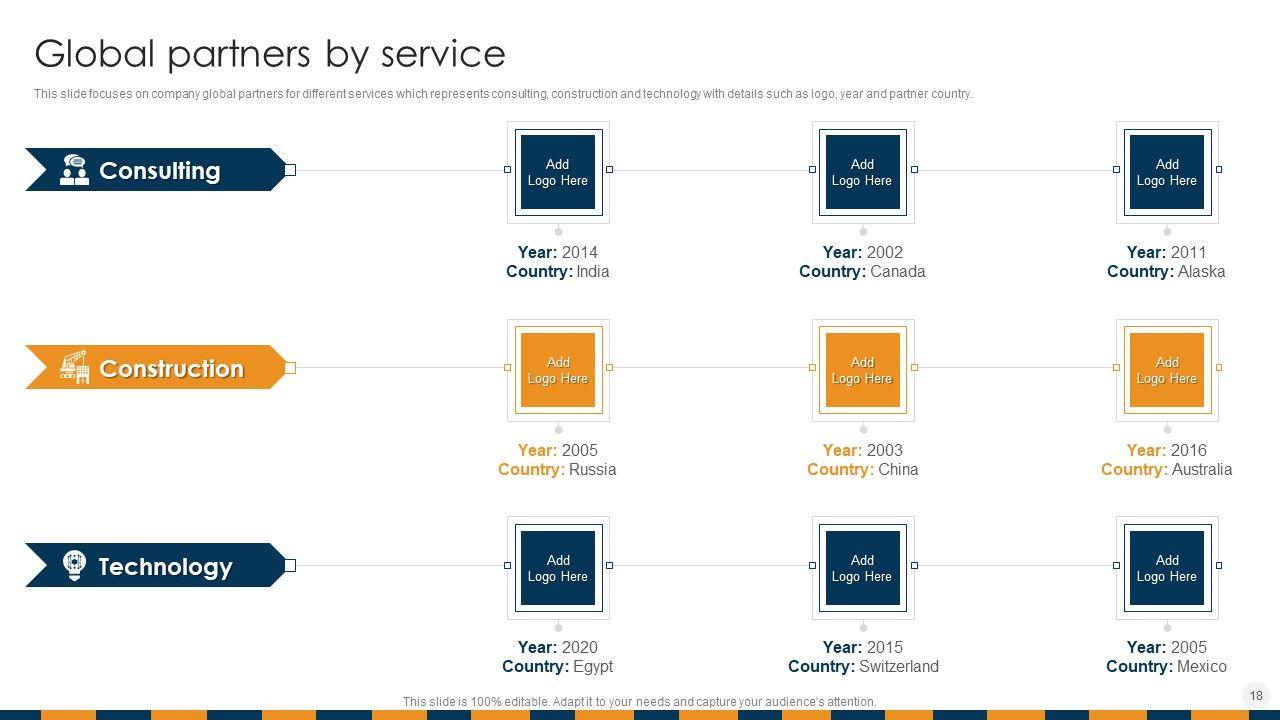 Global partners by service

This slide focuses on company global partners for different services which represents consulting, construction and technology with details such as logo, year and partner country.

Consulting

Add Logo Here

Year: 2014
Country: India

Add Logo Here

Year: 2002
Country: Canada

Add Logo Here

Year: 2011
Country: Alaska

Construction

Add Logo Here

Year: 2005
Country: Russia

Add Logo Here

Year: 2003
Country: China

Add Logo Here

Year: 2016
Country: Australia

Technology

Add Logo Here

Year: 2020
Country: Egypt

Add Logo Here

Year: 2015
Country: Switzerland

Add Logo Here

Year: 2005
Country: Mexico

This slide is 100% editable. Adapt it to your needs and capture your audience's attention.

18